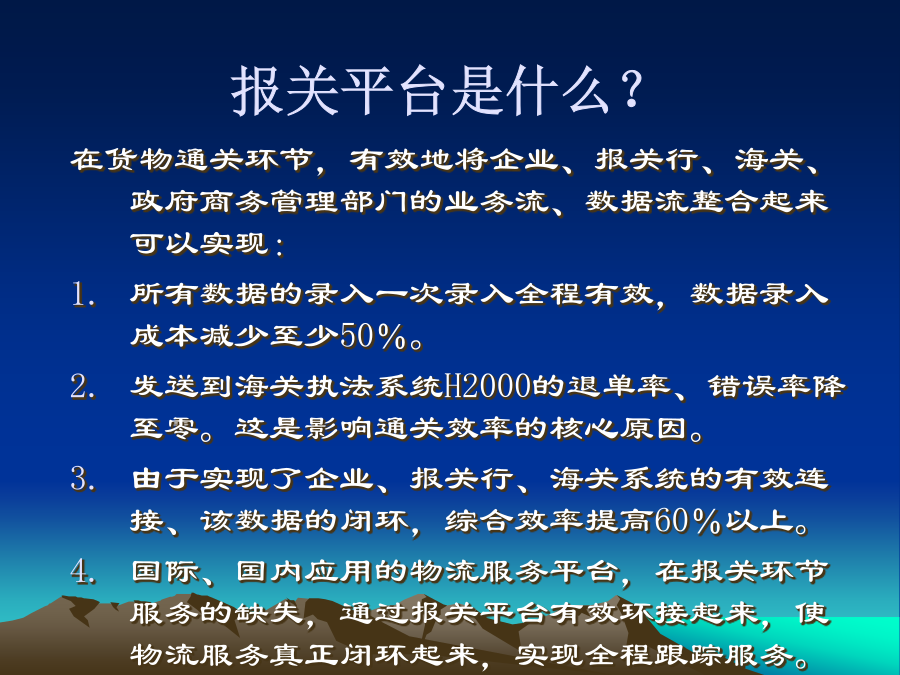 报关平台是什么？

在货物通关环节，有效地将企业、报关行、海关、政府商务管理部门的业务流、数据流整合起来可以实现：

1. 所有数据的录入一次录入全程有效，数据录入成本减少至少50%。

2. 发送到海关执法系统H2000的退单率、错误率降至零。这是影响通关效率的核心原因。

3. 由于实现了企业、报关行、海关系统的有效连接、该数据的闭环，综合效率提高60%以上。

4. 国际、国内应用的物流服务平台，在报关环节服务的缺失，通过报关平台有效环接起来，使物流服务真正闭环起来，实现全程跟踪服务。